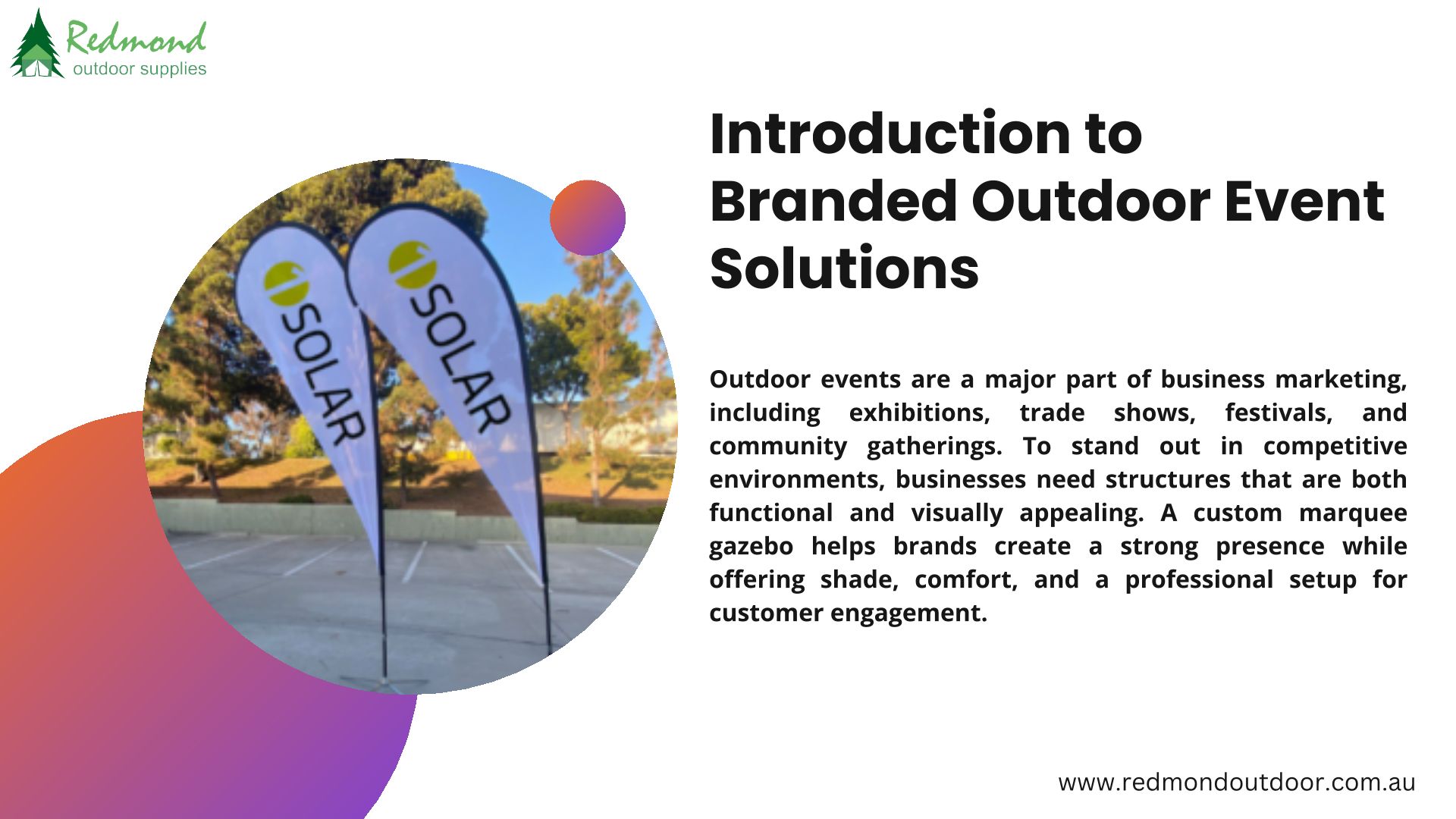 Redmond
outdoor supplies

SOLAR

SOLAR

Introduction to Branded Outdoor Event Solutions

Outdoor events are a major part of business marketing, including exhibitions, trade shows, festivals, and community gatherings. To stand out in competitive environments, businesses need structures that are both functional and visually appealing. A custom marquee gazebo helps brands create a strong presence while offering shade, comfort, and a professional setup for customer engagement.

www.redmondoutdoor.com.au